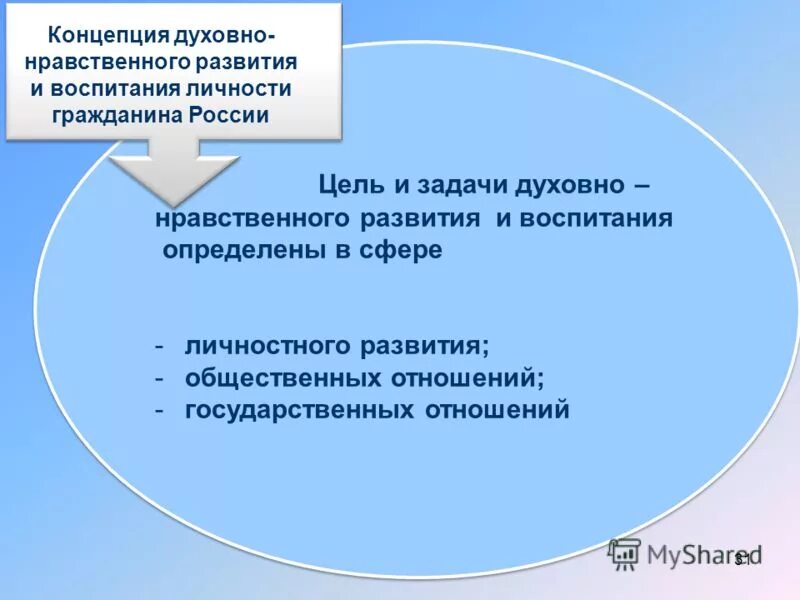 Концепция духовно-нравственного развития и воспитания личности гражданина России

Цель и задачи духовно – нравственного развития и воспитания определены в сфере

- личностного развития;
- общественных отношений;
- государственных отношений

MyShared

31